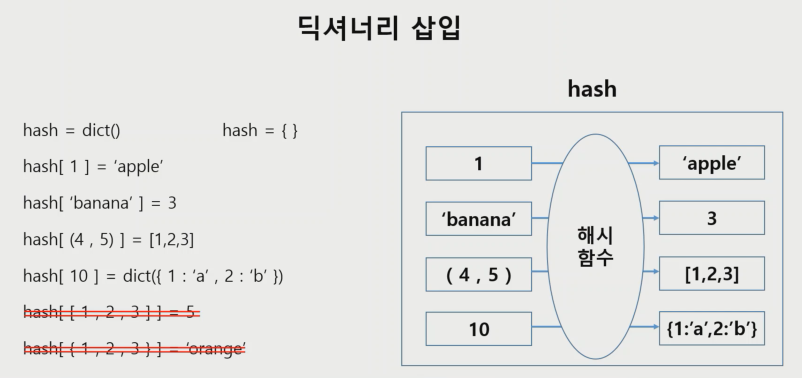 딕셔너리 삽입

hash = dict()                    hash = { }

hash[ 1 ] = ‘apple’

hash[ ‘banana’ ] = 3

hash[ (4 , 5) ] = [1,2,3]

hash[ 10 ] = dict({ 1 : ‘a’ , 2 : ‘b’ })

hash[ [ 1 , 2 , 3 ] ] = 5

hash[ { 1 , 2 , 3 } ] = ‘orange’

hash

1

‘banana’

( 4 , 5 )

10

해시
함수

‘apple’

3

[1,2,3]

{1:‘a’,2:‘b’}